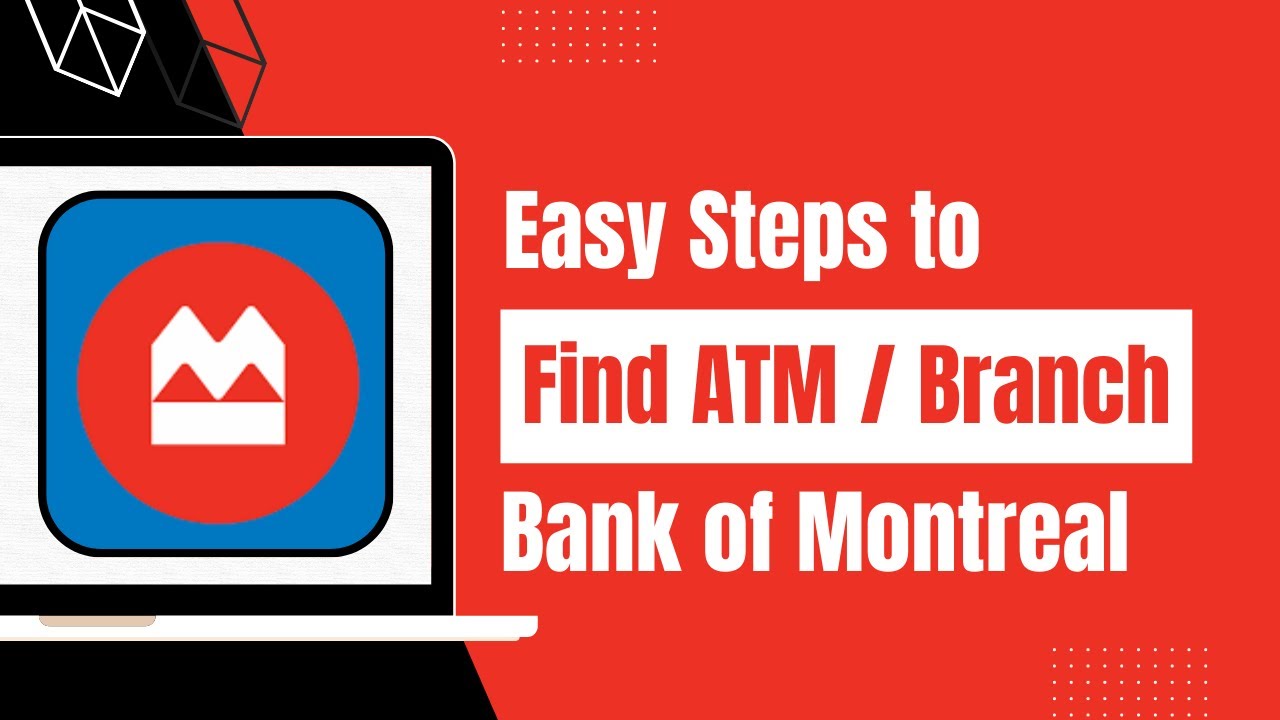 Easy Steps to
Find ATM / Branch
Bank of Montreal